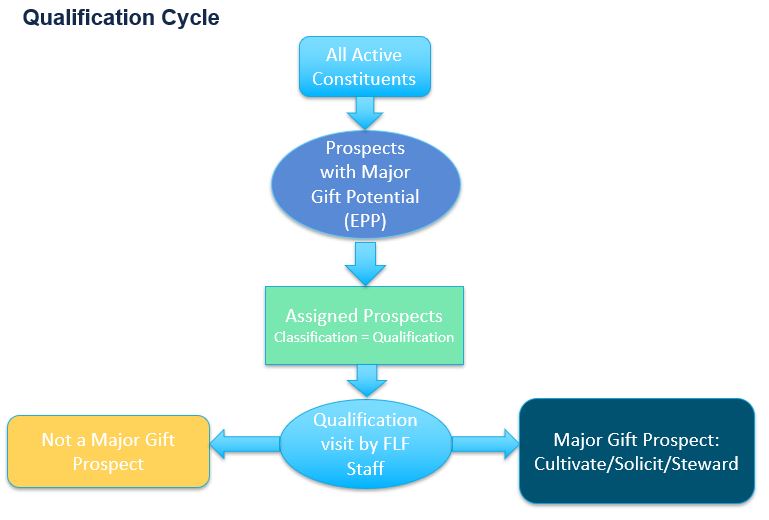 Qualification Cycle

All Active Constituents

Prospects with Major Gift Potential (EPP)

Assigned Prospects
Classification = Qualification

Qualification visit by FLF Staff

Not a Major Gift Prospect

Major Gift Prospect: Cultivate/Solicit/Steward